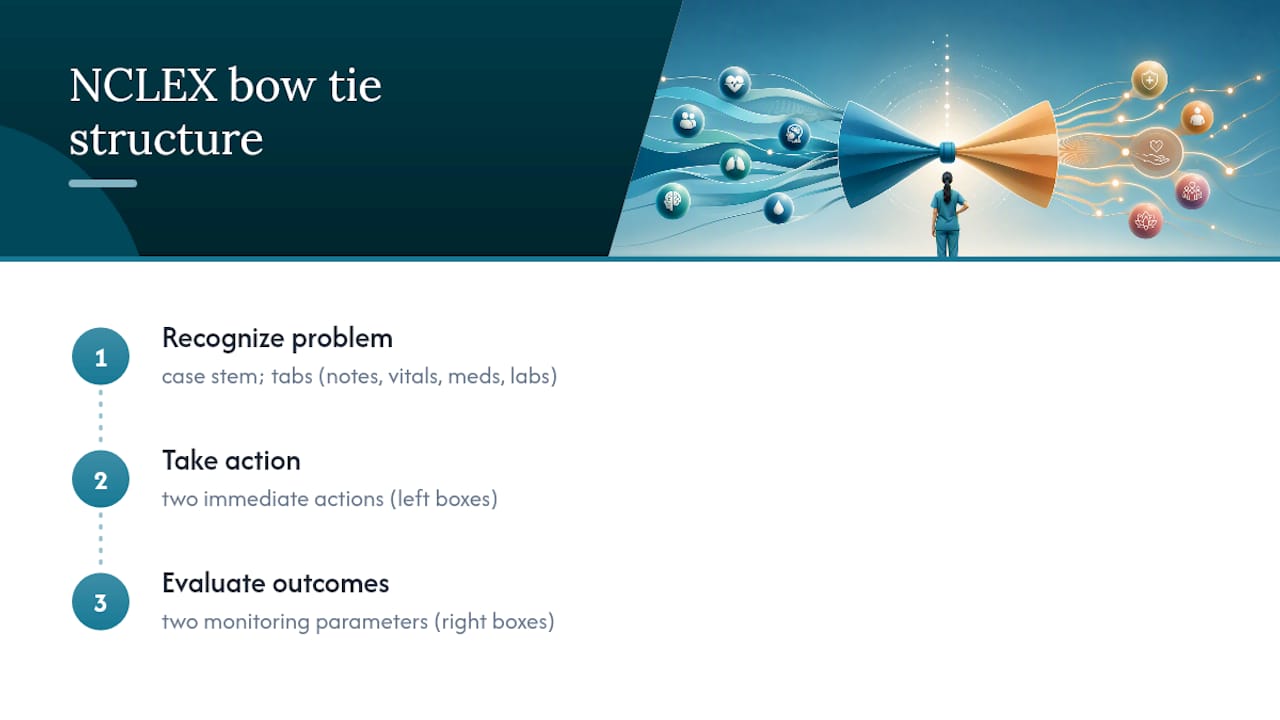 NCLEX bow tie structure

1

Recognize problem

case stem; tabs (notes, vitals, meds, labs)

2

Take action

two immediate actions (left boxes)

3

Evaluate outcomes

two monitoring parameters (right boxes)